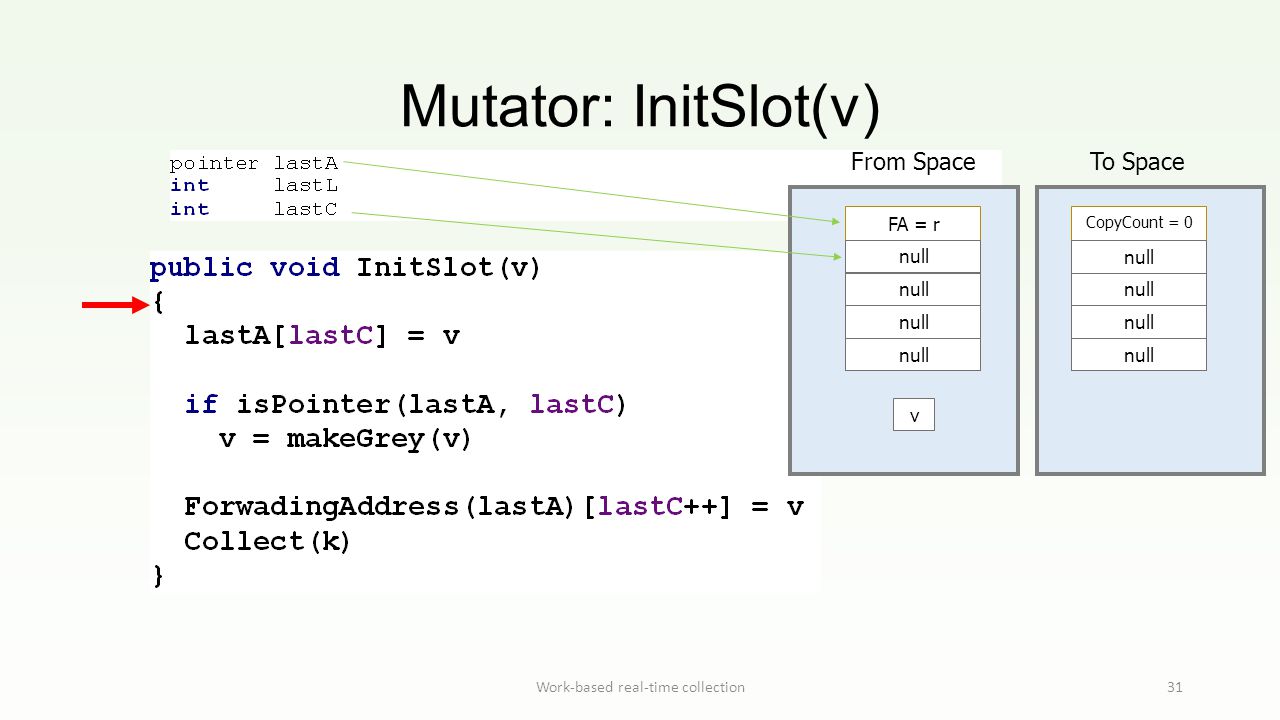 Mutator: InitSlot(v)

pointer lastA
int lastL
int lastC

public void InitSlot(v)
{
lastA[lastC] = v

if isPointer(lastA, lastC)
v = makeGrey(v)

ForwadingAddress(lastA)[lastC++] = v
Collect(k)
}

From Space

FA = r
null
null
null
null
v

To Space

CopyCount = 0
null
null
null
null

Work-based real-time collection

31